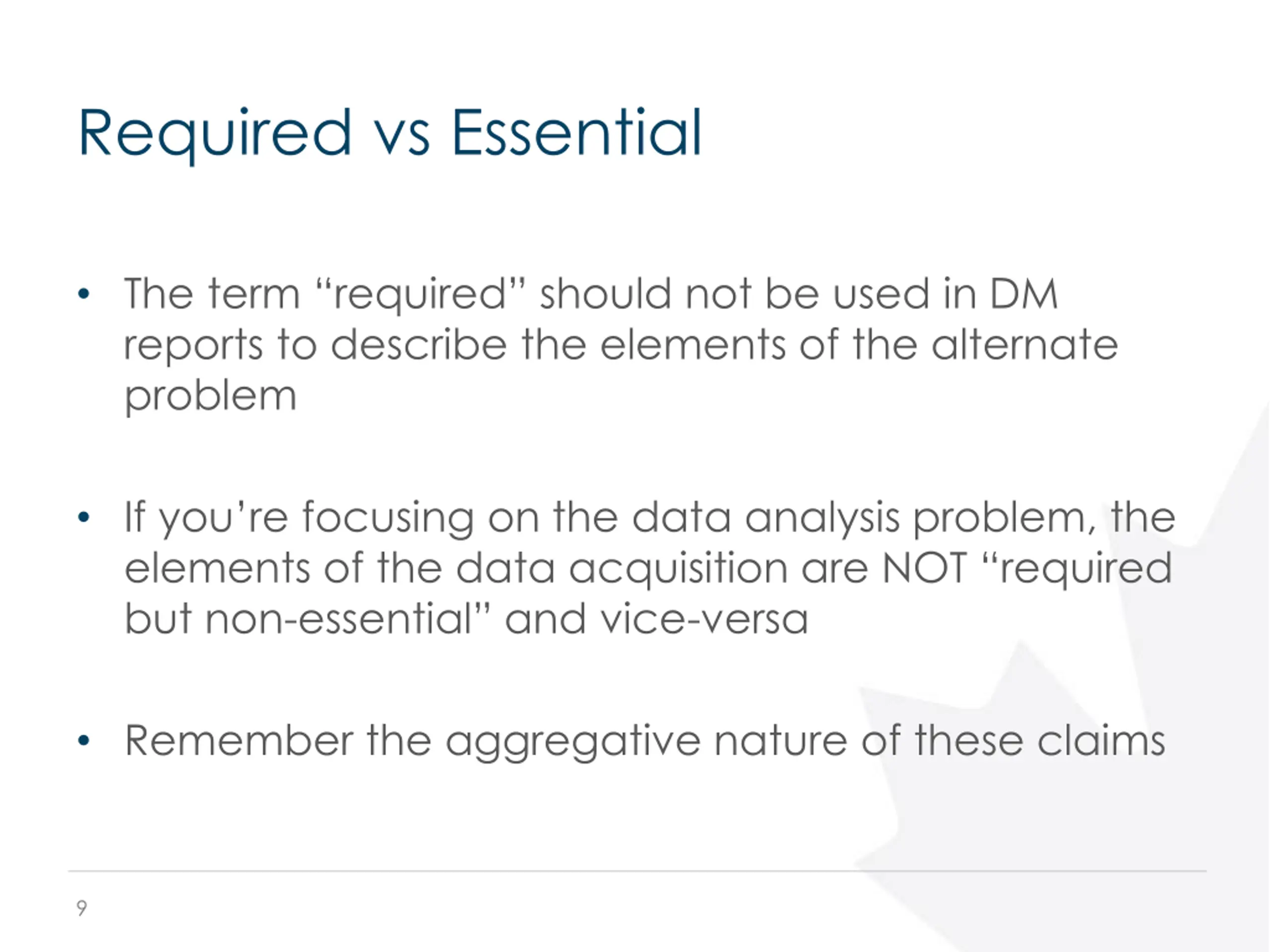 Required vs Essential

• The term “required” should not be used in DM reports to describe the elements of the alternate problem

• If you’re focusing on the data analysis problem, the elements of the data acquisition are NOT “required but non-essential” and vice-versa

• Remember the aggregative nature of these claims

9